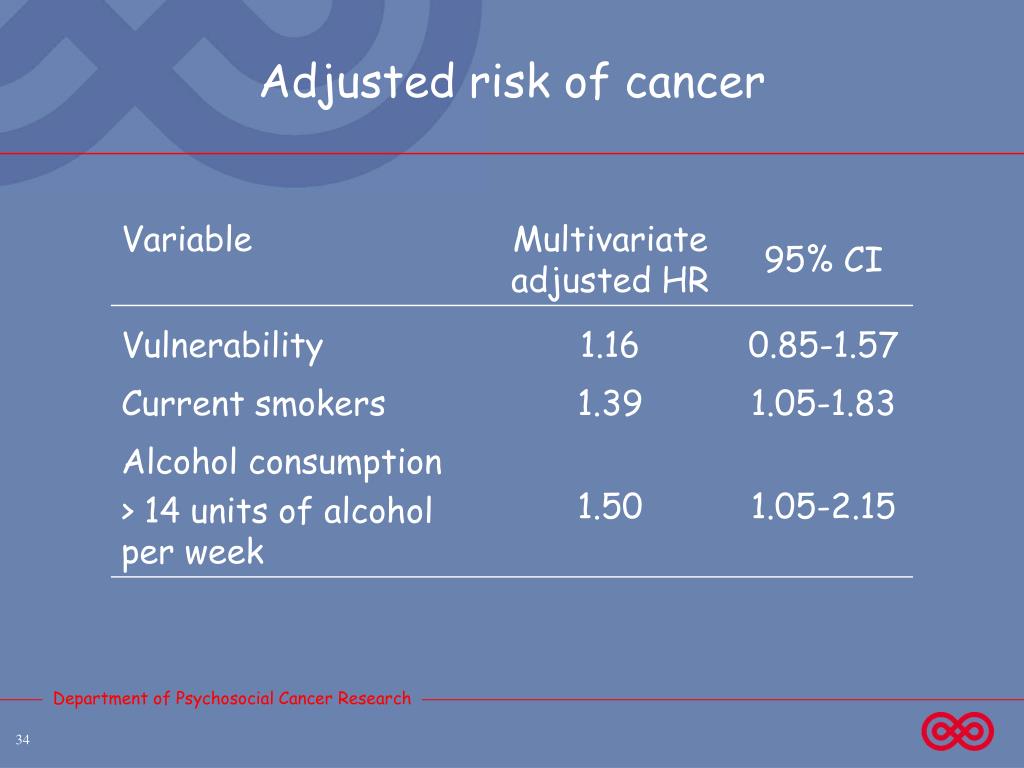 Adjusted risk of cancer

| Variable | Multivariate adjusted HR | 95% CI |
|---|---|---|
| Vulnerability | 1.16 | 0.85-1.57 |
| Current smokers | 1.39 | 1.05-1.83 |
| Alcohol consumption > 14 units of alcohol per week | 1.50 | 1.05-2.15 |

Department of Psychosocial Cancer Research

34